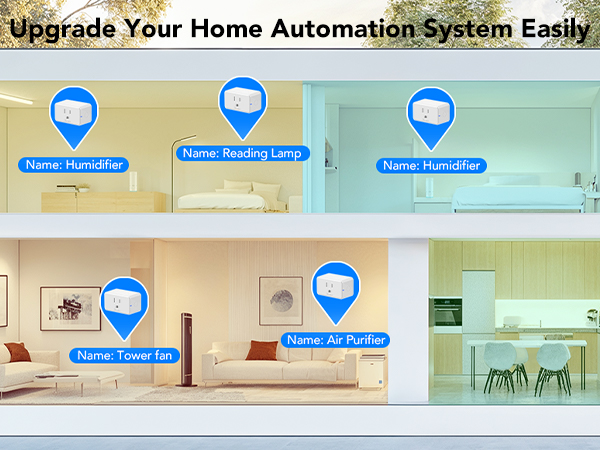 Upgrade Your Home Automation System Easily

Name: Humidifier

Name: Reading Lamp

Name: Humidifier

Name: Tower fan

Name: Air Purifier